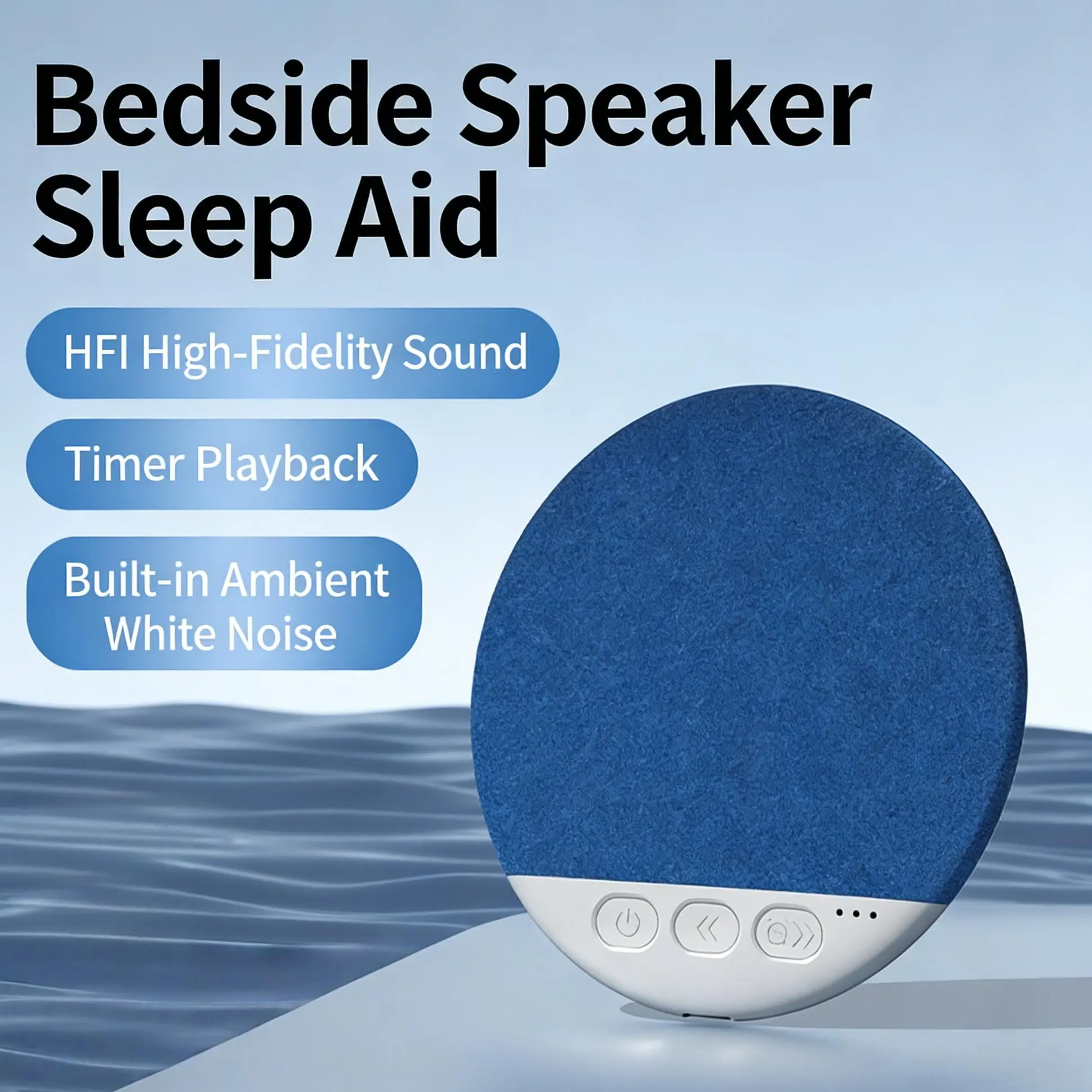 Bedside Speaker Sleep Aid

HFI High-Fidelity Sound

Timer Playback

Built-in Ambient White Noise